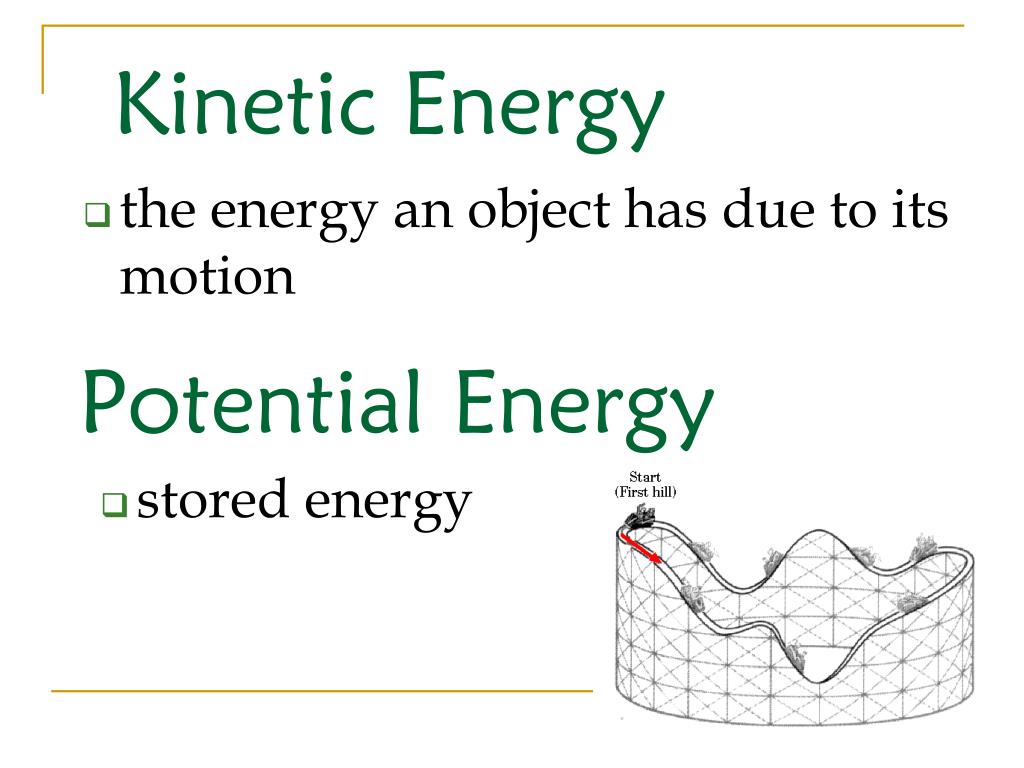 Kinetic Energy

the energy an object has due to its motion

Potential Energy

stored energy

Start
(First hill)